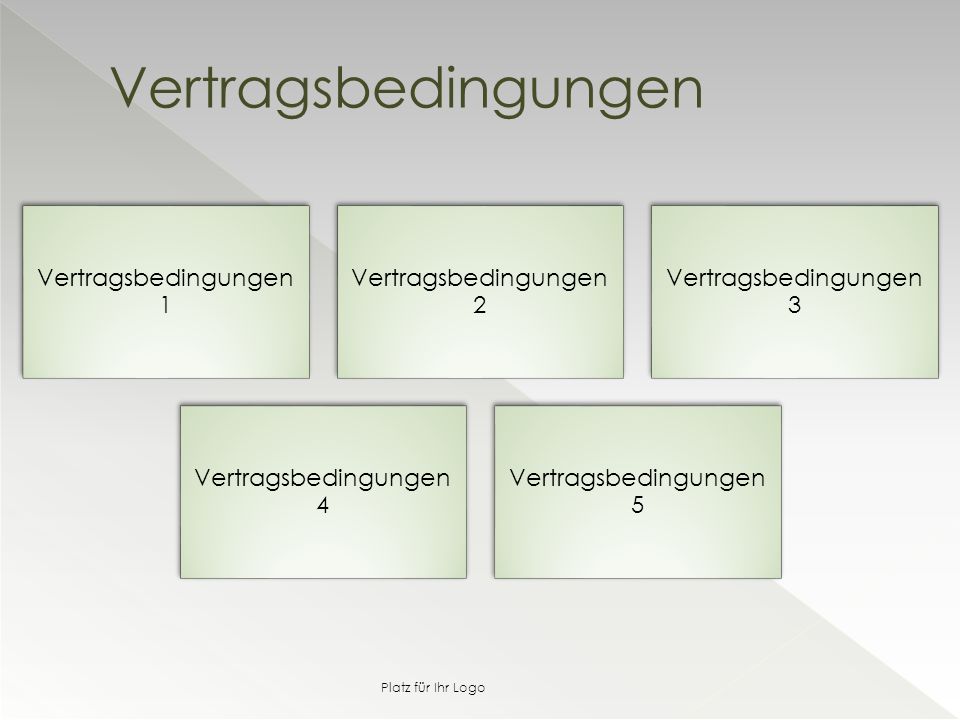 Vertragsbedingungen

Vertragsbedingungen 1

Vertragsbedingungen 2

Vertragsbedingungen 3

Vertragsbedingungen 4

Vertragsbedingungen 5

Platz für Ihr Logo